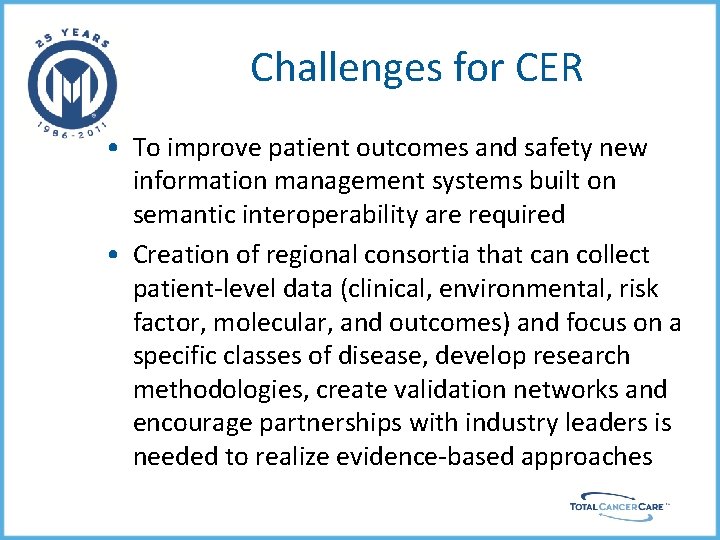 25 YEARS
1986-2011

Challenges for CER

• To improve patient outcomes and safety new information management systems built on semantic interoperability are required

• Creation of regional consortia that can collect patient-level data (clinical, environmental, risk factor, molecular, and outcomes) and focus on a specific classes of disease, develop research methodologies, create validation networks and encourage partnerships with industry leaders is needed to realize evidence-based approaches

TOTAL CANCER CARE™